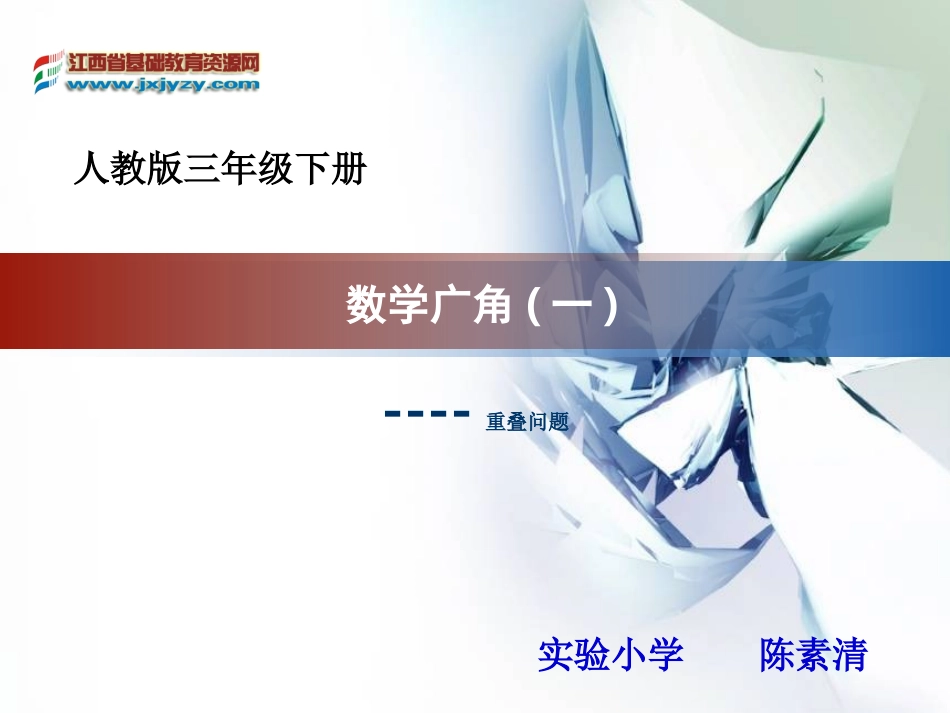 江西省基础教育资源网
www.jxjyzy.com

人教版三年级下册

数学广角（一）

---- 重叠问题

实验小学 陈素清